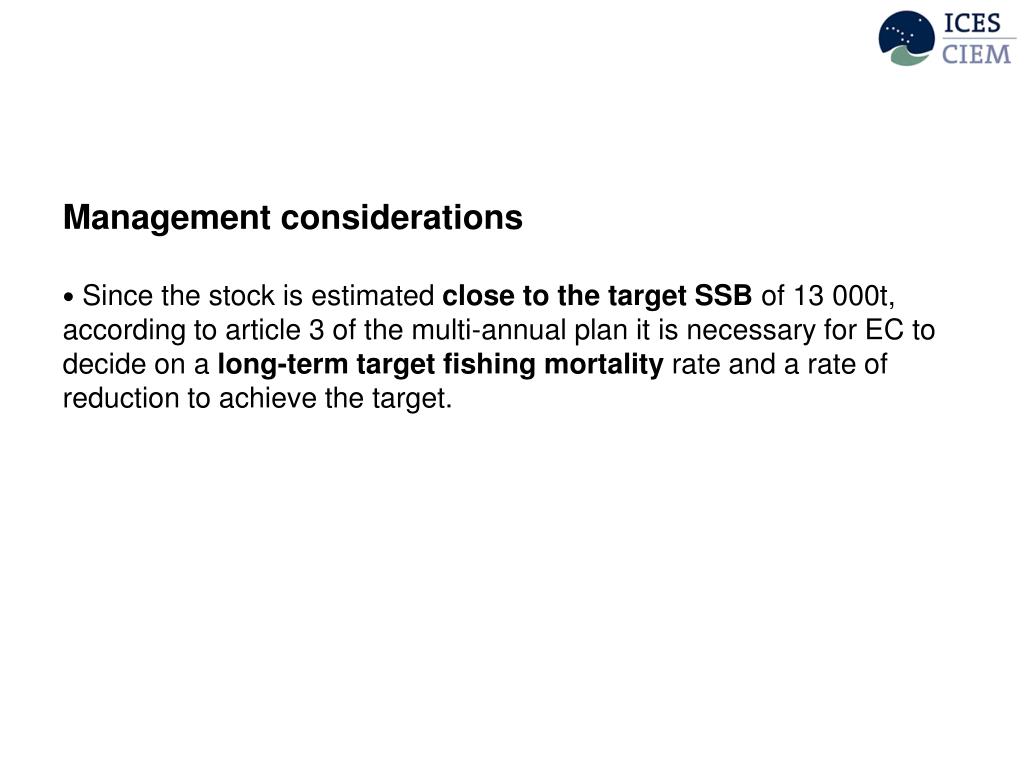 ICES
CIEM

Management considerations

• Since the stock is estimated close to the target SSB of 13 000t, according to article 3 of the multi-annual plan it is necessary for EC to decide on a long-term target fishing mortality rate and a rate of reduction to achieve the target.